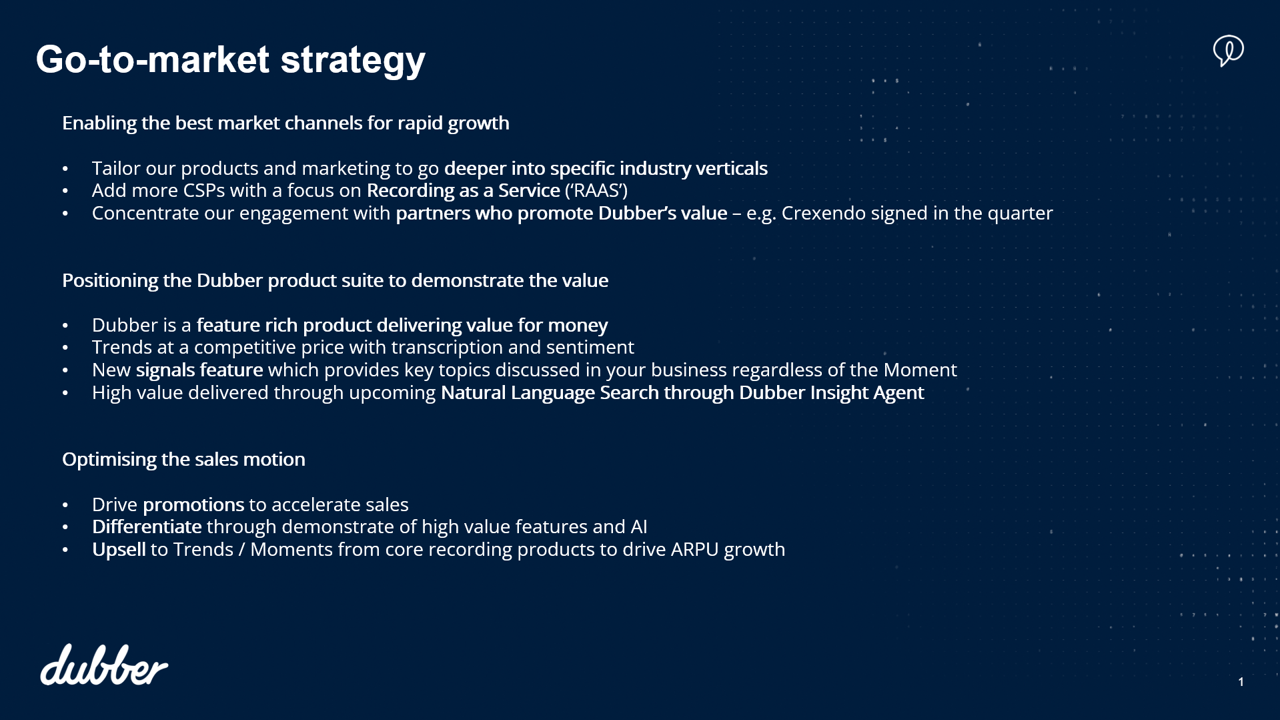 Go-to-market strategy

Enabling the best market channels for rapid growth

• Tailor our products and marketing to go deeper into specific industry verticals
• Add more CSPs with a focus on Recording as a Service ('RAAS')
• Concentrate our engagement with partners who promote Dubber's value – e.g. Crexendo signed in the quarter

Positioning the Dubber product suite to demonstrate the value

• Dubber is a feature rich product delivering value for money
• Trends at a competitive price with transcription and sentiment
• New signals feature which provides key topics discussed in your business regardless of the Moment
• High value delivered through upcoming Natural Language Search through Dubber Insight Agent

Optimising the sales motion

• Drive promotions to accelerate sales
• Differentiate through demonstrate of high value features and AI
• Upsell to Trends / Moments from core recording products to drive ARPU growth

dubber

1